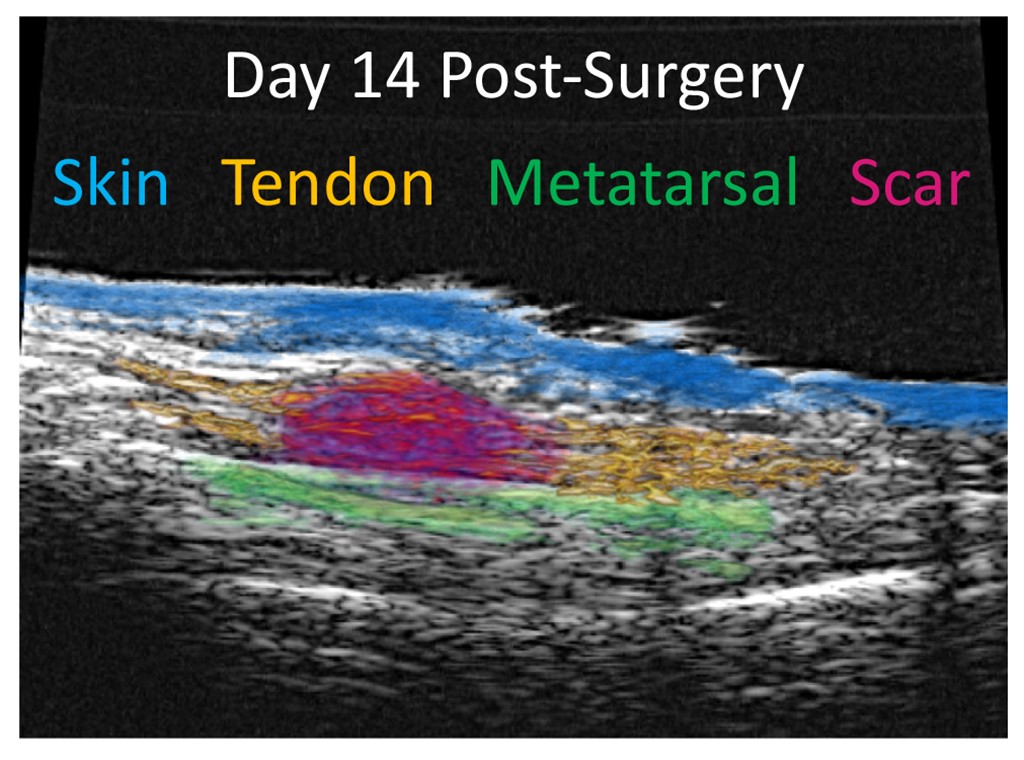 Day 14 Post-Surgery

Skin Tendon Metatarsal Scar